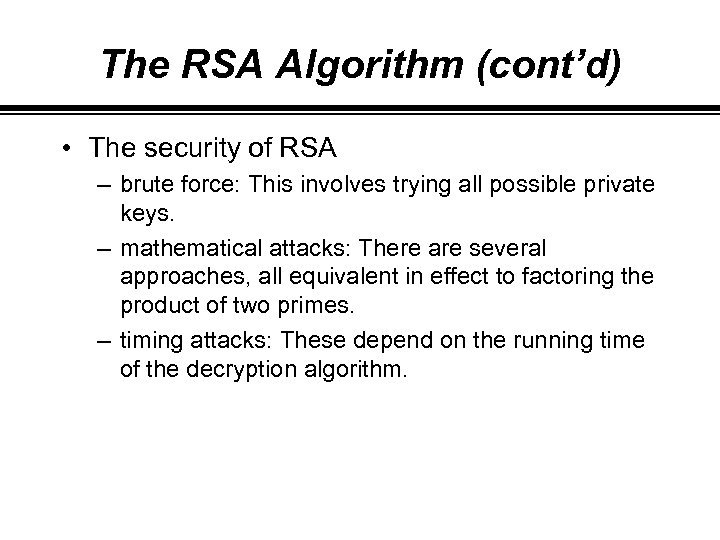 The RSA Algorithm (cont'd)

• The security of RSA
– brute force: This involves trying all possible private keys.
– mathematical attacks: There are several approaches, all equivalent in effect to factoring the product of two primes.
– timing attacks: These depend on the running time of the decryption algorithm.